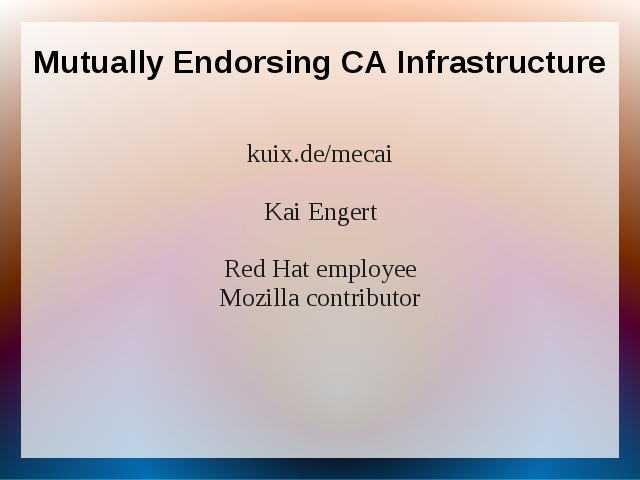 Mutually Endorsing CA Infrastructure

kuix.de/mecai

Kai Engert

Red Hat employee
Mozilla contributor